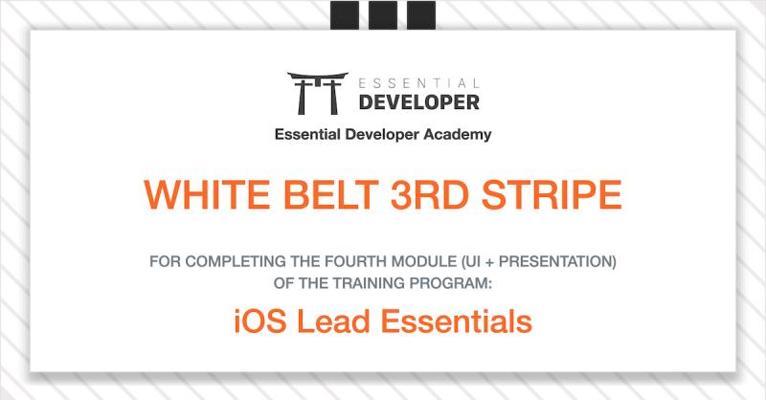 ESSENTIAL
DEVELOPER

Essential Developer Academy

WHITE BELT 3RD STRIPE

FOR COMPLETING THE FOURTH MODULE (UI + PRESENTATION) OF THE TRAINING PROGRAM:

iOS Lead Essentials